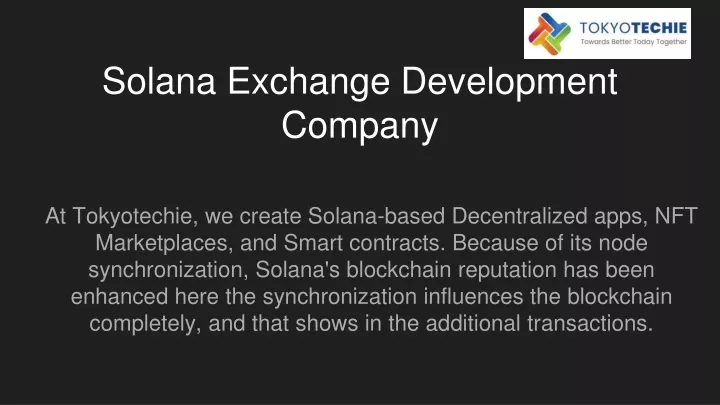 TOKYOTECHIE
Towards Better Today Together

Solana Exchange Development Company

At Tokyotechie, we create Solana-based Decentralized apps, NFT Marketplaces, and Smart contracts. Because of its node synchronization, Solana's blockchain reputation has been enhanced here the synchronization influences the blockchain completely, and that shows in the additional transactions.